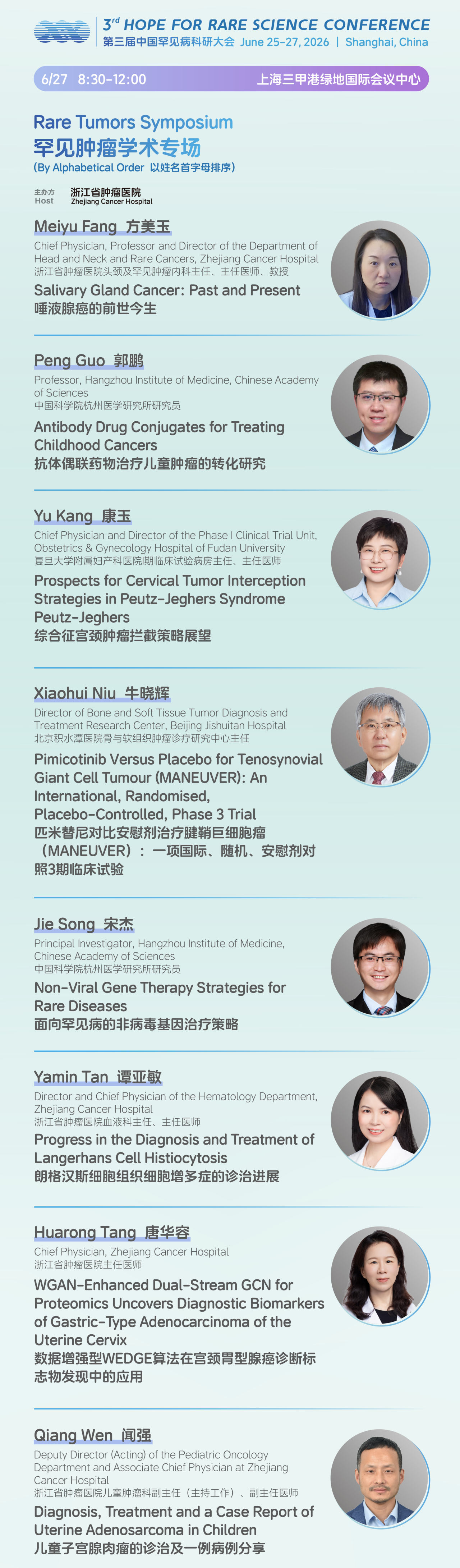 3rd HOPE FOR RARE SCIENCE CONFERENCE
第三届中国罕见病科研大会 June 25-27, 2026 | Shanghai, China

6/27 8:30-12:00 上海三甲港绿地国际会议中心

Rare Tumors Symposium
罕见肿瘤学术专场
(By Alphabetical Order 以姓名首字母排序)

主办方 Host 浙江省肿瘤医院 Zhejiang Cancer Hospital

Meiyu Fang 方美玉
Chief Physician, Professor and Director of the Department of Head and Neck and Rare Cancers, Zhejiang Cancer Hospital
浙江省肿瘤医院头颈及罕见肿瘤内科主任、主任医师、教授
Salivary Gland Cancer: Past and Present
唾液腺癌的前世今生

Peng Guo 郭鹏
Professor, Hangzhou Institute of Medicine, Chinese Academy of Sciences
中国科学院杭州医学研究所研究员
Antibody Drug Conjugates for Treating Childhood Cancers
抗体偶联药物治疗儿童肿瘤的转化研究

Yu Kang 康玉
Chief Physician and Director of the Phase I Clinical Trial Unit, Obstetrics & Gynecology Hospital of Fudan University
复旦大学附属妇产科医院I期临床试验病房主任、主任医师
Prospects for Cervical Tumor Interception Strategies in Peutz-Jeghers Syndrome
Peutz-Jeghers
综合征宫颈肿瘤拦截策略展望

Xiaohui Niu 牛晓辉
Director of Bone and Soft Tissue Tumor Diagnosis and Treatment Research Center, Beijing Jishuitan Hospital
北京积水潭医院骨与软组织肿瘤诊疗研究中心主任
Pimicotinib Versus Placebo for Tenosynovial Giant Cell Tumour (MANEUVER): An International, Randomised, Placebo-Controlled, Phase 3 Trial
匹米替尼对比安慰剂治疗腱鞘巨细胞瘤（MANEUVER）：一项国际、随机、安慰剂对照3期临床试验

Jie Song 宋杰
Principal Investigator, Hangzhou Institute of Medicine, Chinese Academy of Sciences
中国科学院杭州医学研究所研究员
Non-Viral Gene Therapy Strategies for Rare Diseases
面向罕见病的非病毒基因治疗策略

Yamin Tan 谭亚敏
Director and Chief Physician of the Hematology Department, Zhejiang Cancer Hospital
浙江省肿瘤医院血液科主任、主任医师
Progress in the Diagnosis and Treatment of Langerhans Cell Histiocytosis
朗格汉斯细胞组织细胞增多症的诊治进展

Huarong Tang 唐华容
Chief Physician, Zhejiang Cancer Hospital
浙江省肿瘤医院主任医师
WGAN-Enhanced Dual-Stream GCN for Proteomics Uncovers Diagnostic Biomarkers of Gastric-Type Adenocarcinoma of the Uterine Cervix
数据增强型WEDGE算法在宫颈胃型腺癌诊断标志物发现中的应用

Qiang Wen 闻强
Deputy Director (Acting) of the Pediatric Oncology Department and Associate Chief Physician at Zhejiang Cancer Hospital
浙江省肿瘤医院儿童肿瘤科副主任（主持工作）、副主任医师
Diagnosis, Treatment and a Case Report of Uterine Adenosarcoma in Children
儿童子宫腺肉瘤的诊治及一例病例分享